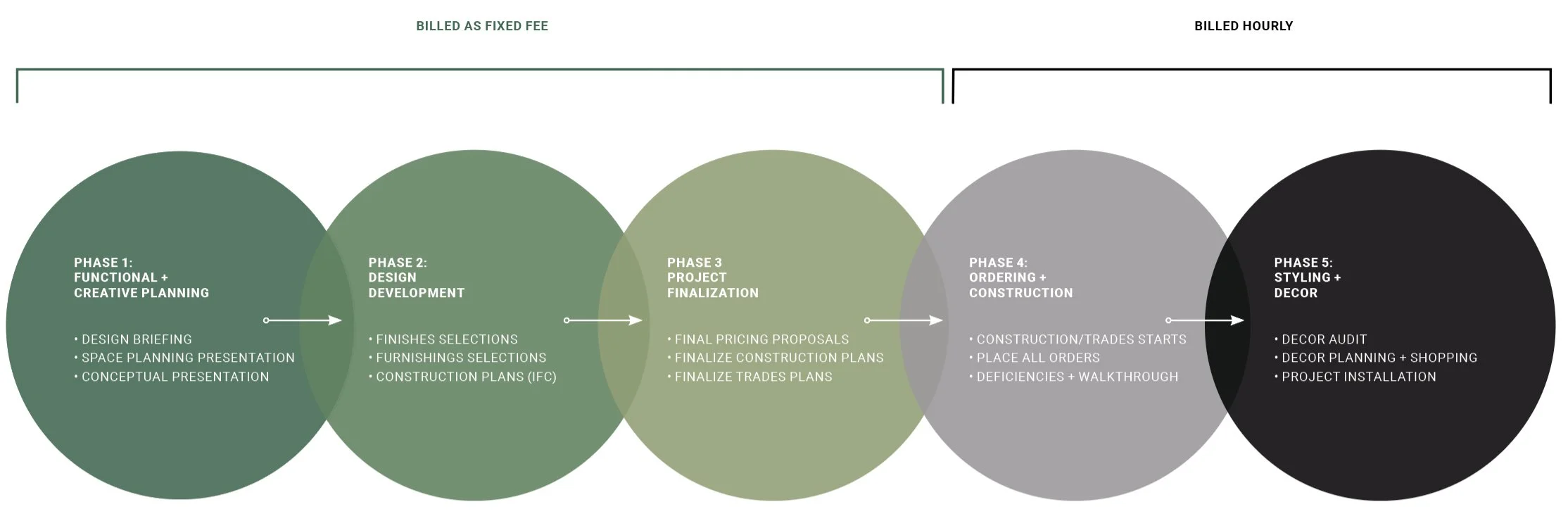 BILLED AS FIXED FEE

BILLED HOURLY

PHASE 1:
FUNCTIONAL +
CREATIVE PLANNING

• DESIGN BRIEFING
• SPACE PLANNING PRESENTATION
• CONCEPTUAL PRESENTATION

PHASE 2:
DESIGN
DEVELOPMENT

• FINISHES SELECTIONS
• FURNISHINGS SELECTIONS
• CONSTRUCTION PLANS (IFC)

PHASE 3
PROJECT
FINALIZATION

• FINAL PRICING PROPOSALS
• FINALIZE CONSTRUCTION PLANS
• FINALIZE TRADES PLANS

PHASE 4:
ORDERING +
CONSTRUCTION

• CONSTRUCTION/TRADES STARTS
• PLACE ALL ORDERS
• DEFICIENCIES + WALKTHROUGH

PHASE 5:
STYLING +
DECOR

• DECOR AUDIT
• DECOR PLANNING + SHOPPING
• PROJECT INSTALLATION